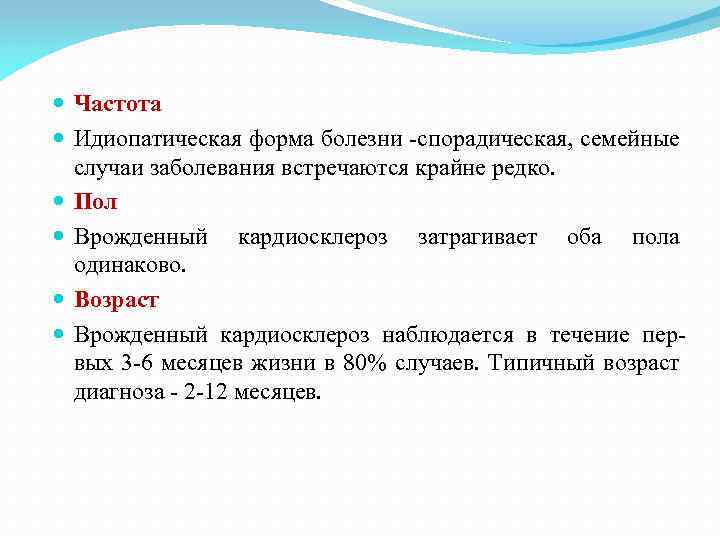 Частота

Идиопатическая форма болезни -спорадическая, семейные случаи заболевания встречаются крайне редко.

Пол

Врожденный кардиосклероз затрагивает оба пола одинаково.

Возраст

Врожденный кардиосклероз наблюдается в течение первых 3-6 месяцев жизни в 80% случаев. Типичный возраст диагноза - 2-12 месяцев.